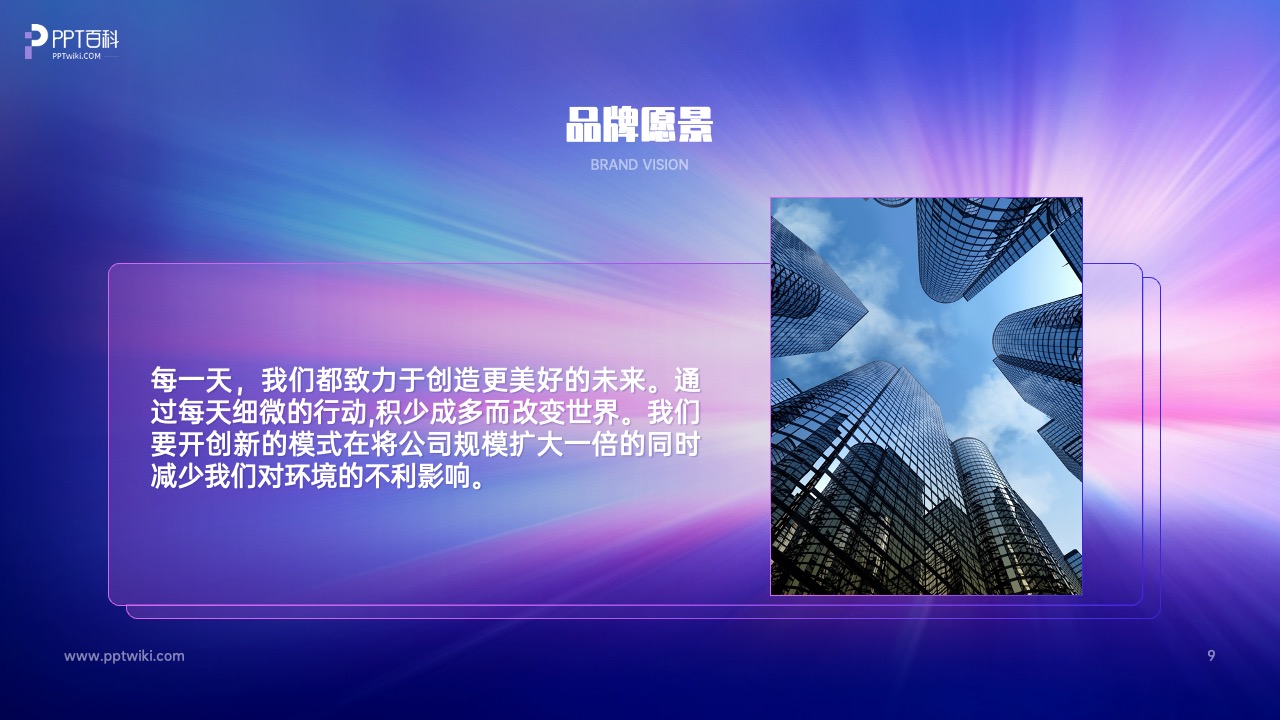 PPT百科
PPTwiki.COM

品牌愿景
BRAND VISION

每一天，我们都致力于创造更美好的未来。通过每天细微的行动,积少成多而改变世界。我们要开创新的模式在将公司规模扩大一倍的同时减少我们对环境的不利影响。

www.pptwiki.com

9